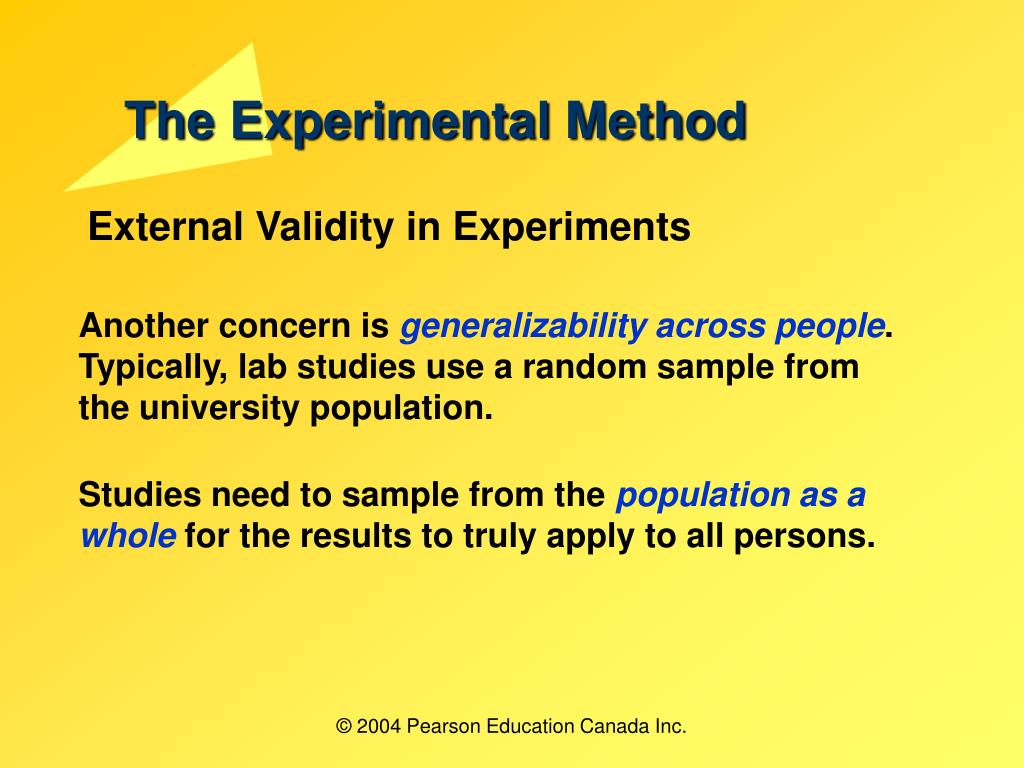 The Experimental Method

External Validity in Experiments

Another concern is generalizability across people. Typically, lab studies use a random sample from the university population.

Studies need to sample from the population as a whole for the results to truly apply to all persons.

© 2004 Pearson Education Canada Inc.